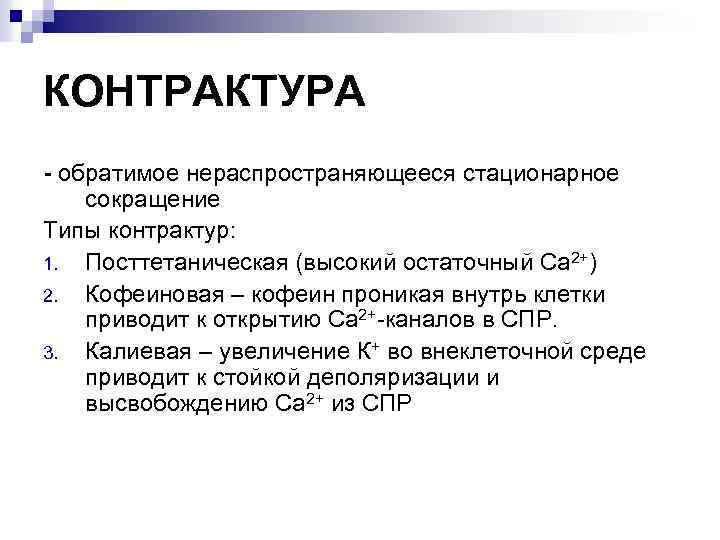 КОНТРАКТУРА

- обратимое нераспространяющееся стационарное сокращение

Типы контрактур:

1. Посттетаническая (высокий остаточный $Ca^{2+}$)
2. Кофеиновая – кофеин проникая внутрь клетки приводит к открытию $Ca^{2+}$-каналов в СПР.
3. Калиевая – увеличение $K^{+}$ во внеклеточной среде приводит к стойкой деполяризации и высвобождению $Ca^{2+}$ из СПР